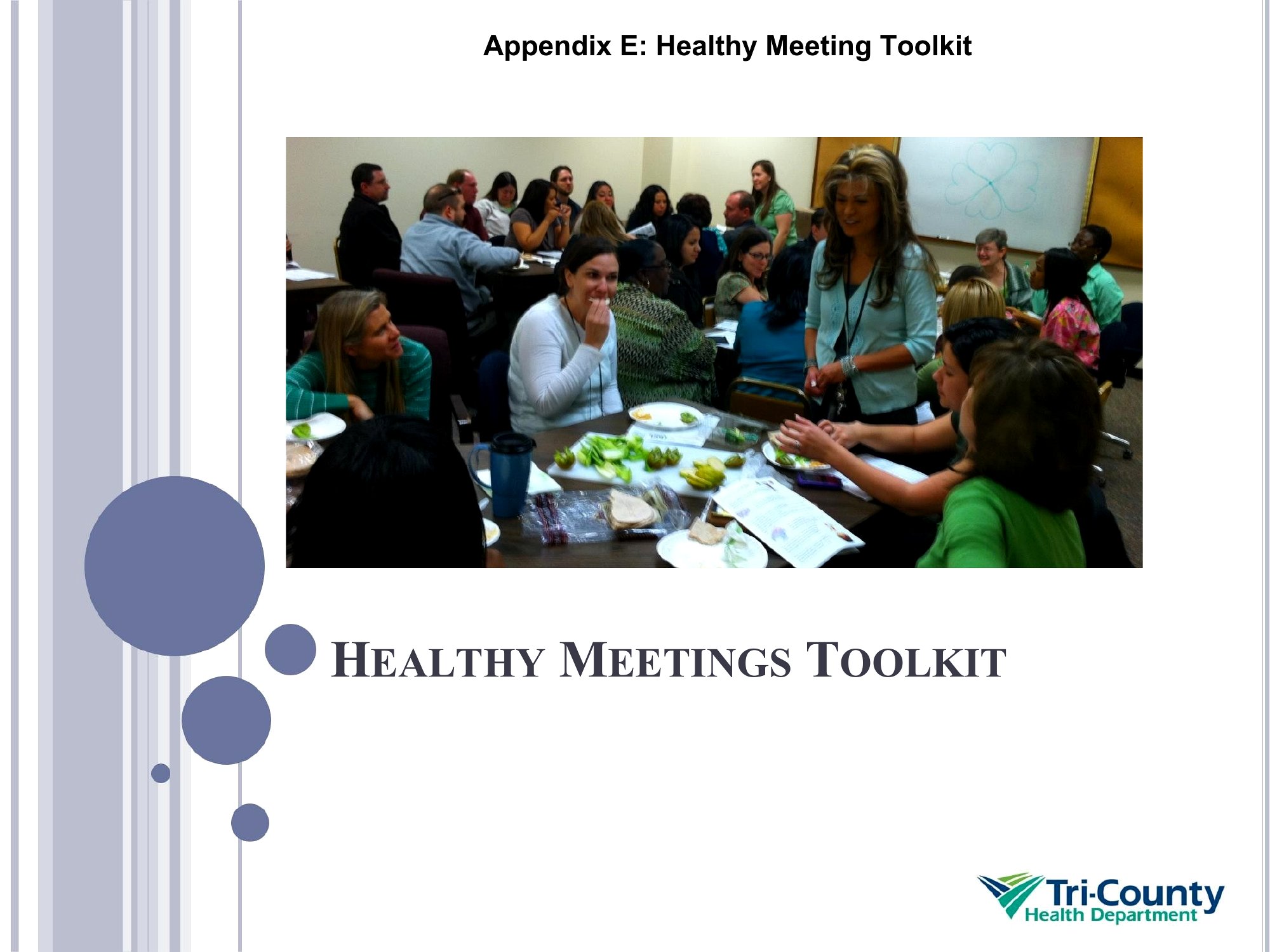 Appendix E: Healthy Meeting Toolkit

HEALTHY MEETINGS TOOLKIT

Tri-County
Health Department